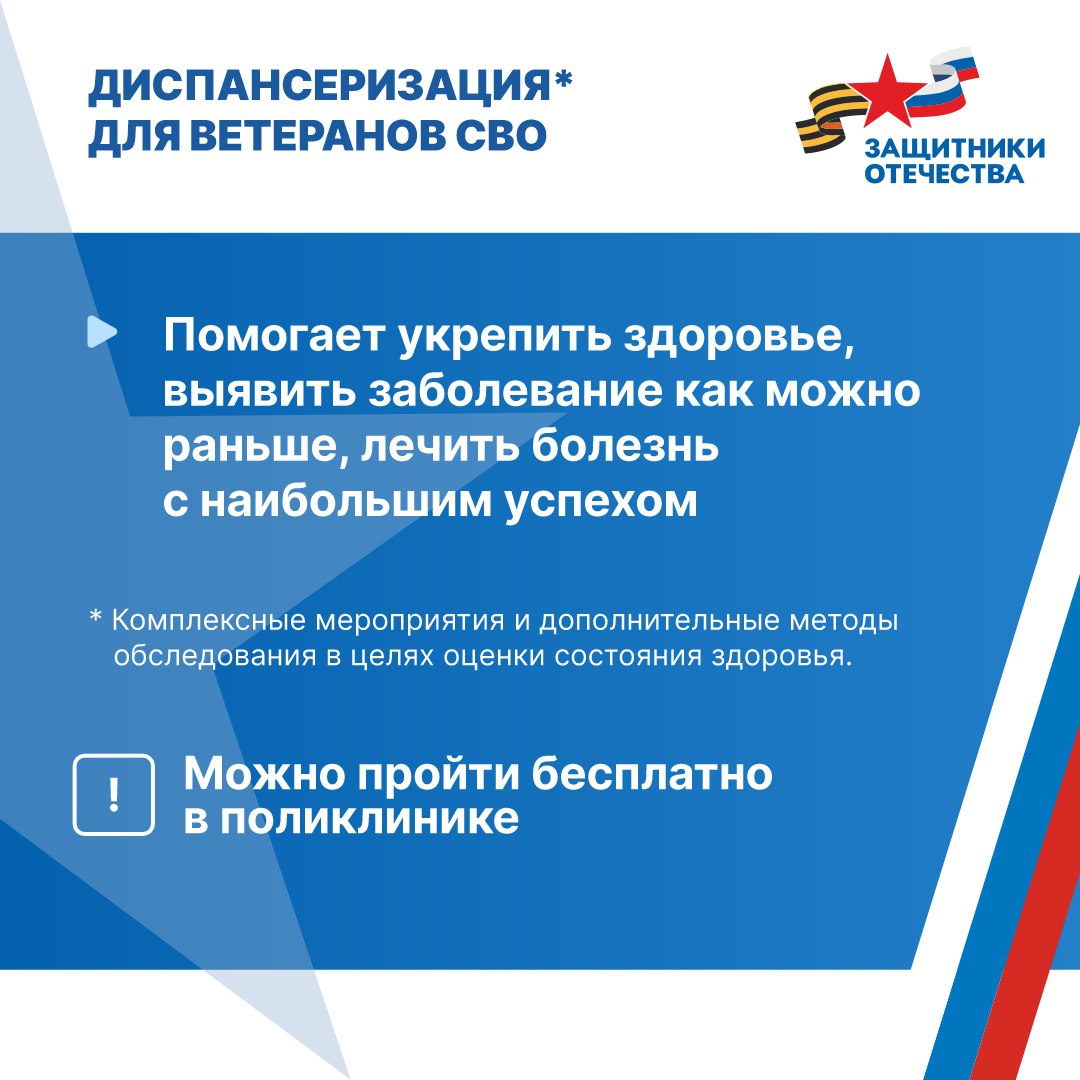 ДИСПАНСЕРИЗАЦИЯ*
ДЛЯ ВЕТЕРАНОВ СВО

ЗАЩИТНИКИ
ОТЕЧЕСТВА

Помогает укрепить здоровье, выявить заболевание как можно раньше, лечить болезнь с наибольшим успехом

* Комплексные мероприятия и дополнительные методы обследования в целях оценки состояния здоровья.

!

Можно пройти бесплатно в поликлинике